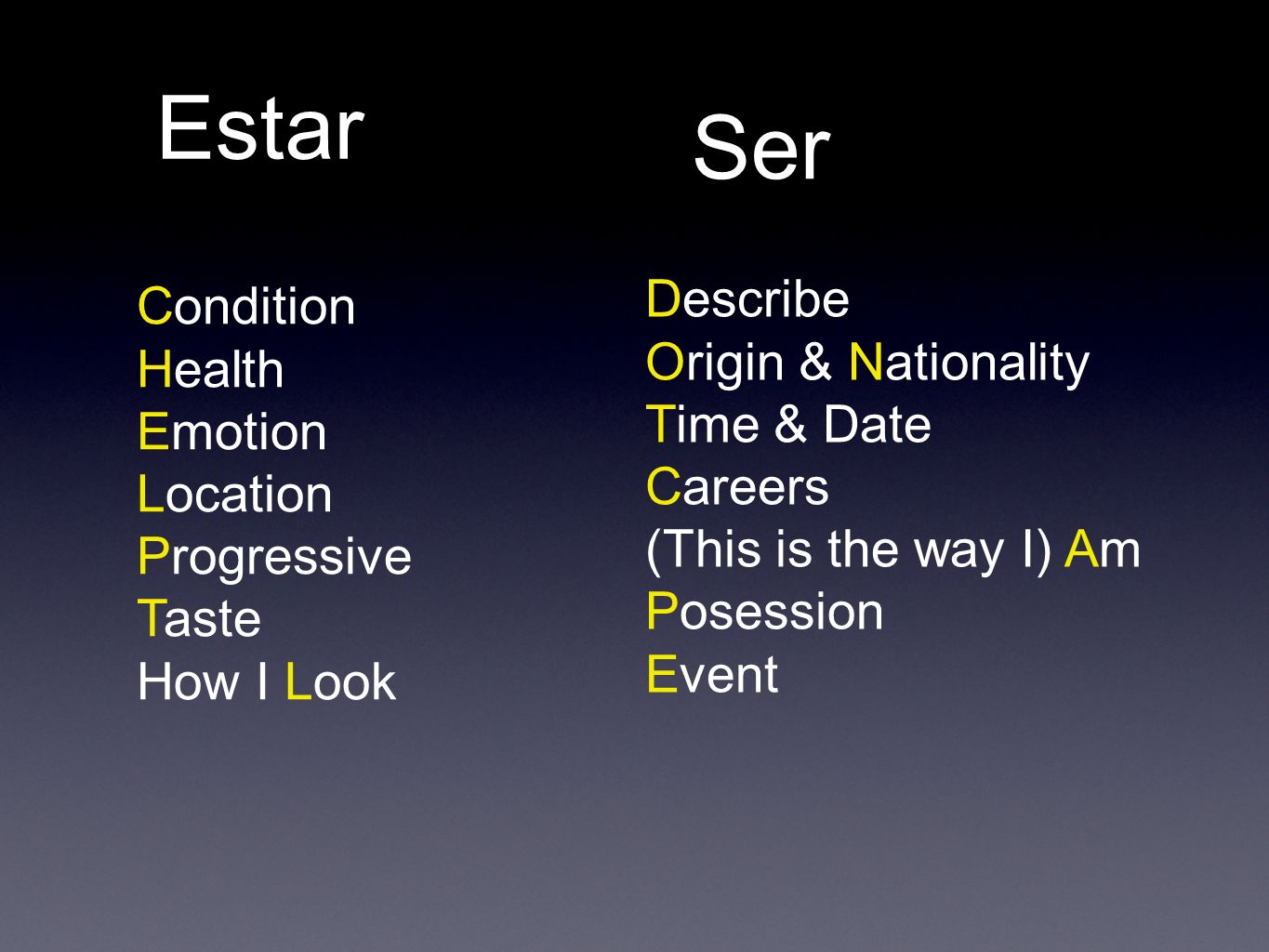 Estar

Condition
Health
Emotion
Location
Progressive
Taste
How I Look

Ser

Describe
Origin & Nationality
Time & Date
Careers
(This is the way I) Am
Posession
Event